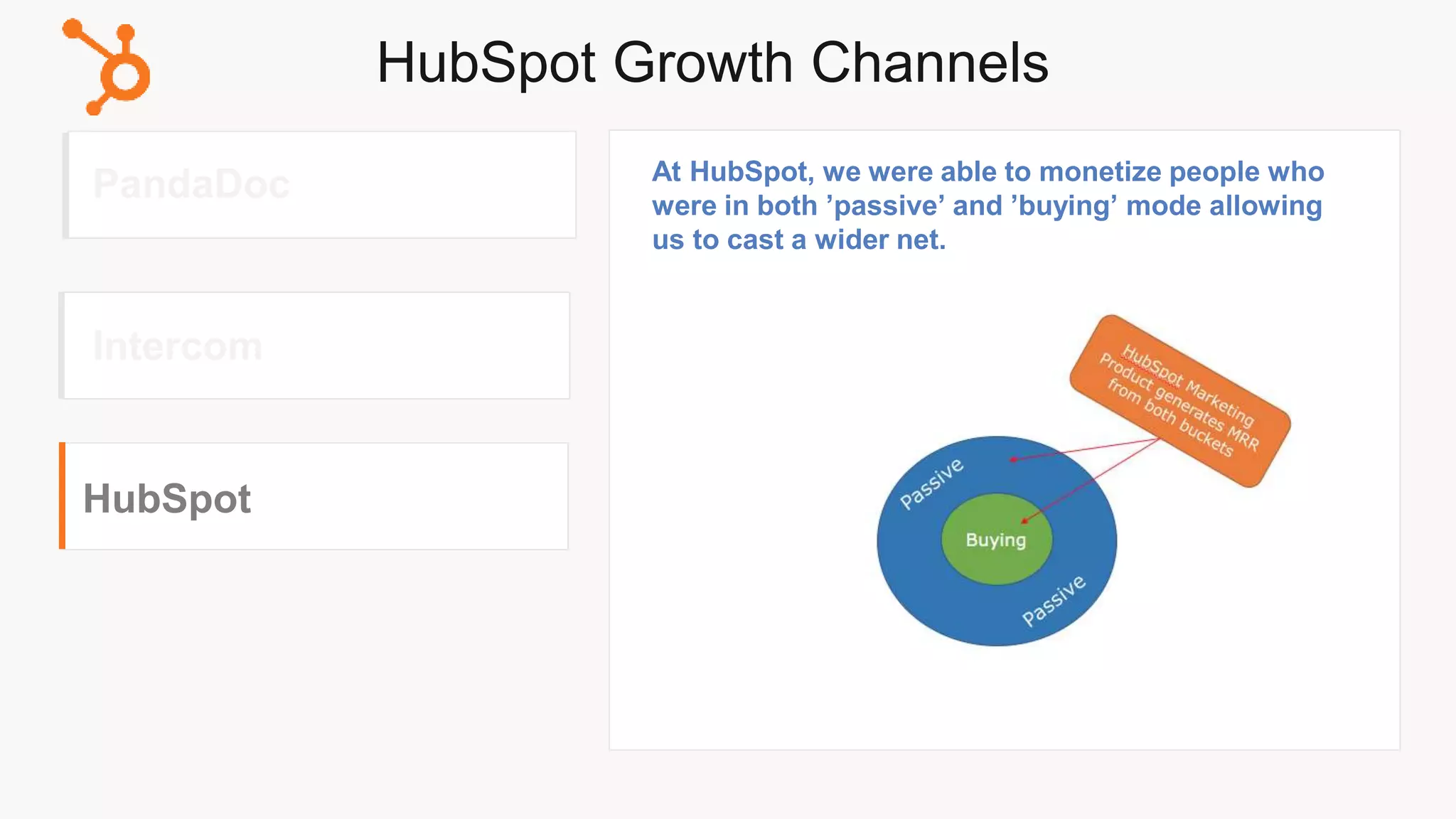 HubSpot Growth Channels

PandaDoc

Intercom

HubSpot

At HubSpot, we were able to monetize people who were in both ’passive’ and ’buying’ mode allowing us to cast a wider net.

HubSpot Marketing Product generates MRR from both buckets

Passive

Buying

Passive